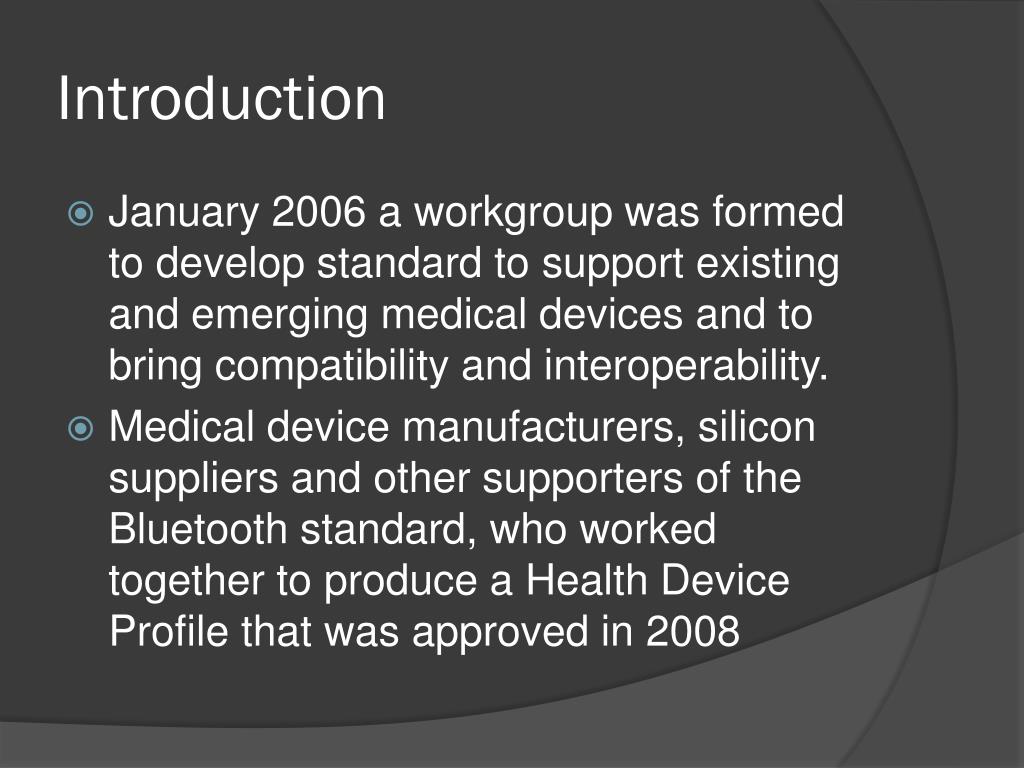 Introduction

January 2006 a workgroup was formed to develop standard to support existing and emerging medical devices and to bring compatibility and interoperability.

Medical device manufacturers, silicon suppliers and other supporters of the Bluetooth standard, who worked together to produce a Health Device Profile that was approved in 2008